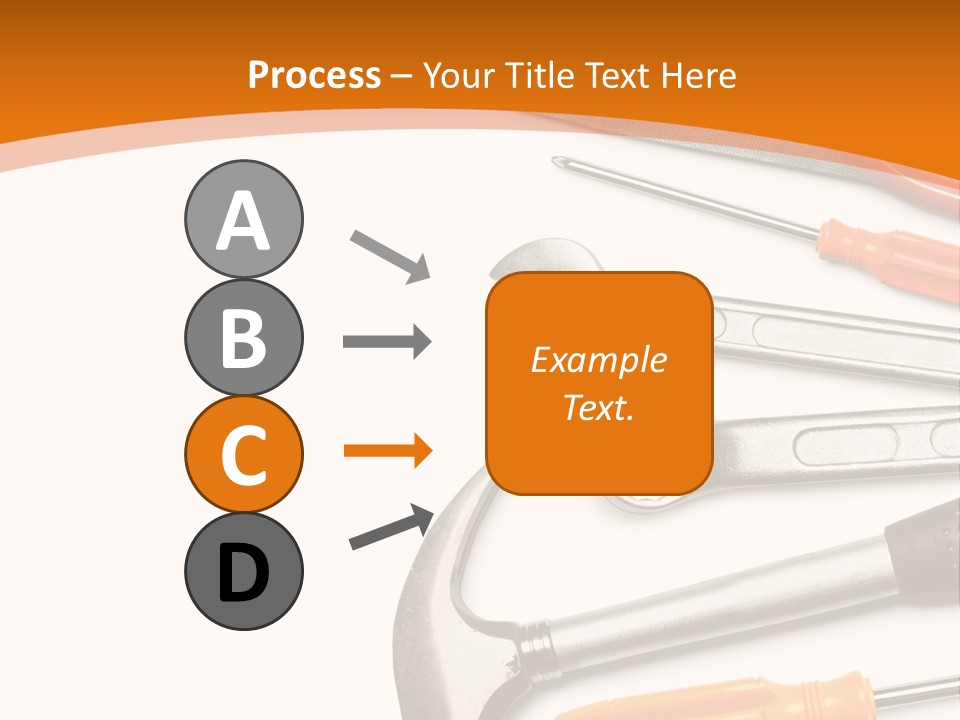 Process – Your Title Text Here

A
B
C
D

Example Text.